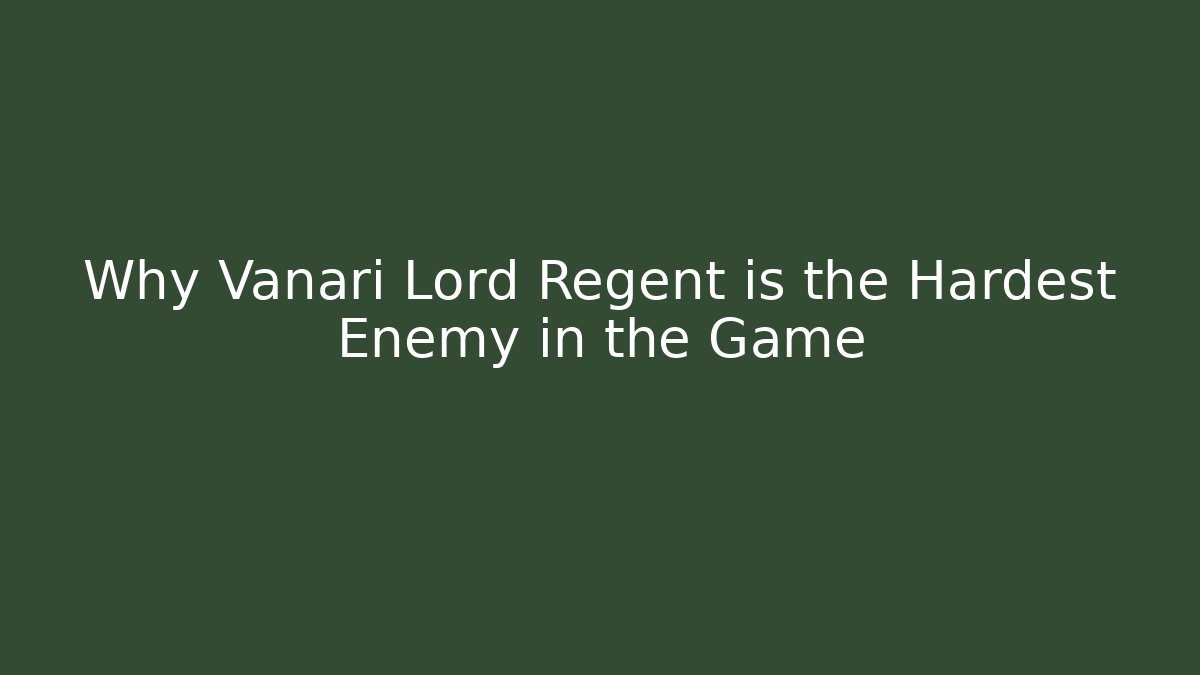 Why Vanari Lord Regent is the Hardest Enemy in the Game